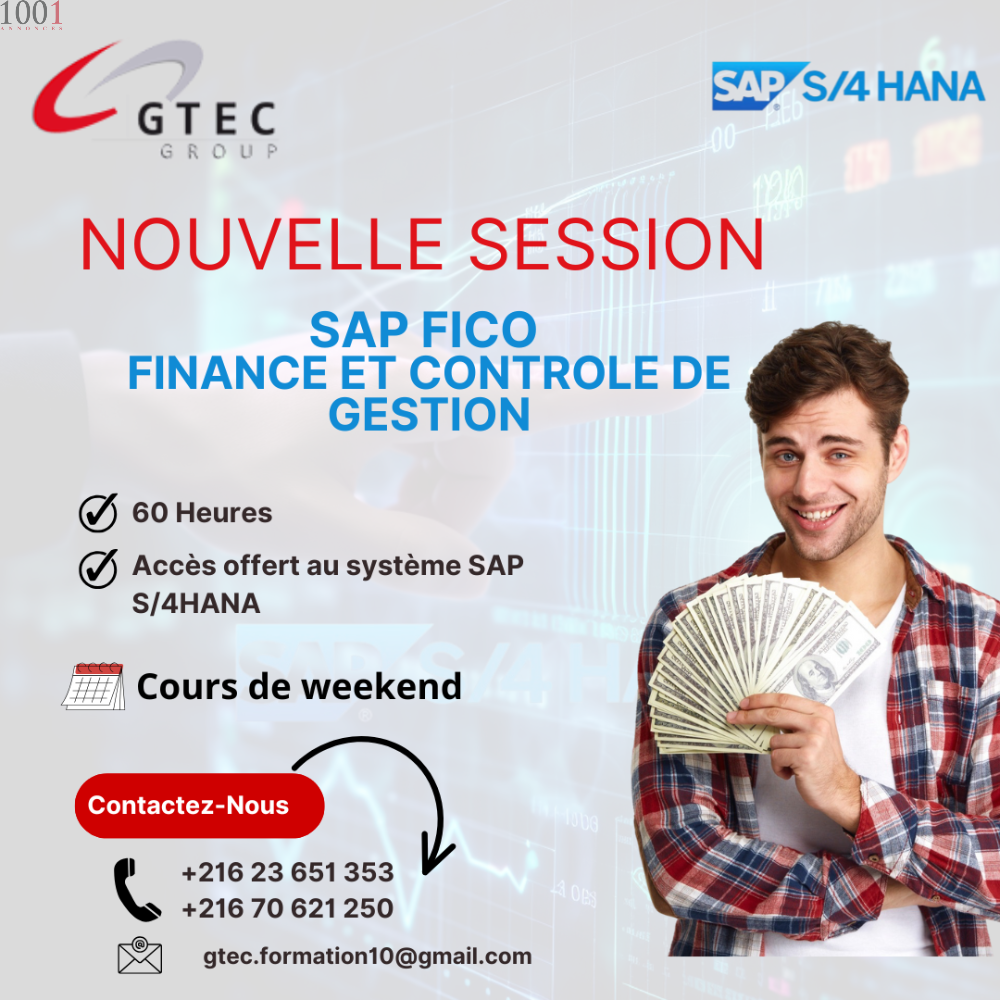 1001

GTEC GROUP

SAP S/4 HANA

NOUVELLE SESSION

SAP FICO
FINANCE ET CONTROLE DE GESTION

60 Heures

Accès offert au système SAP S/4HANA

Cours de weekend

Contactez-Nous

+216 23 651 353
+216 70 621 250

gtec.formation10@gmail.com